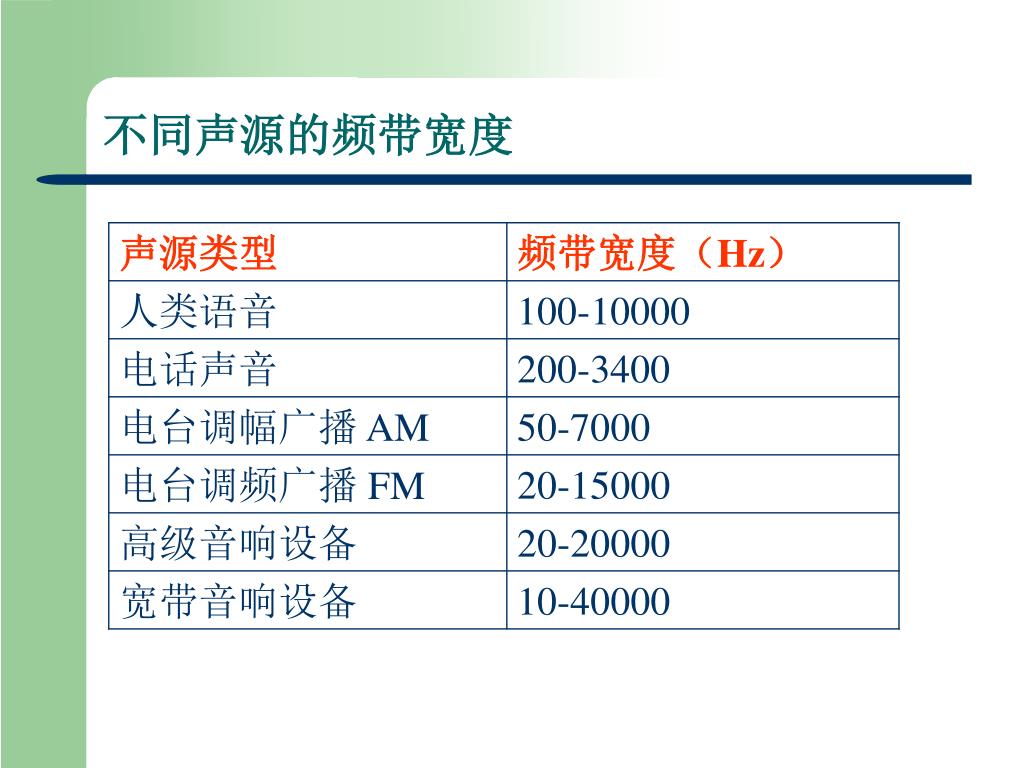 不同声源的频带宽度

| 声源类型 | 频带宽度（Hz） |
|---|---|
| 人类语音 | 100-10000 |
| 电话声音 | 200-3400 |
| 电台调幅广播 AM | 50-7000 |
| 电台调频广播 FM | 20-15000 |
| 高级音响设备 | 20-20000 |
| 宽带音响设备 | 10-40000 |